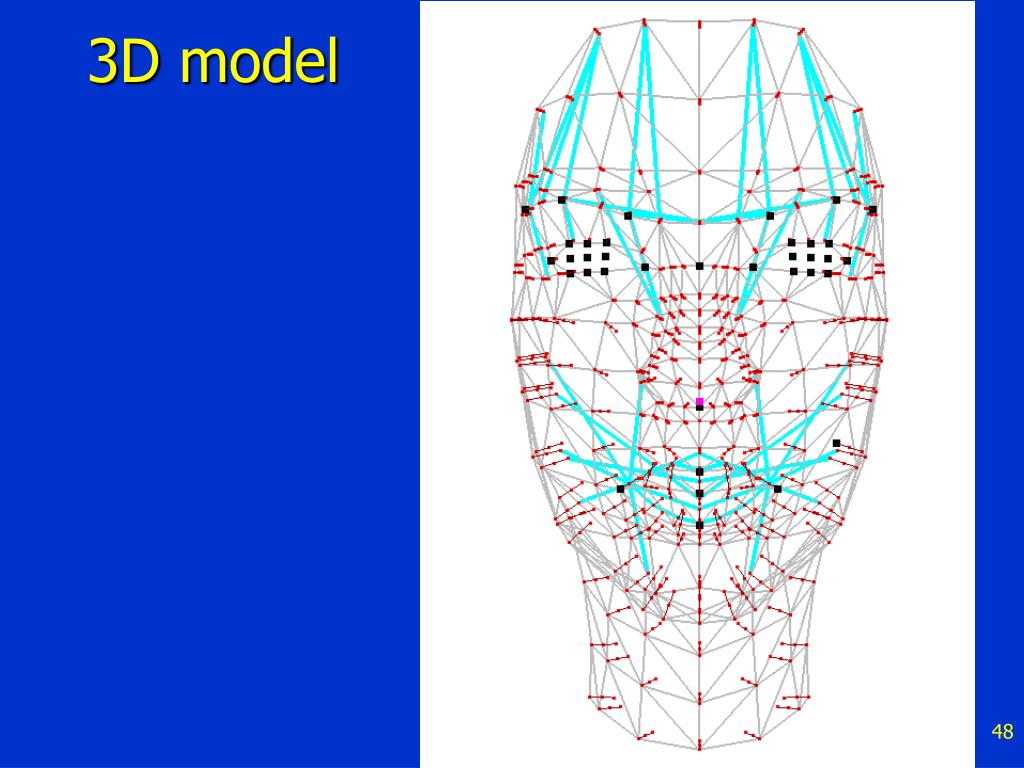 3D model

48